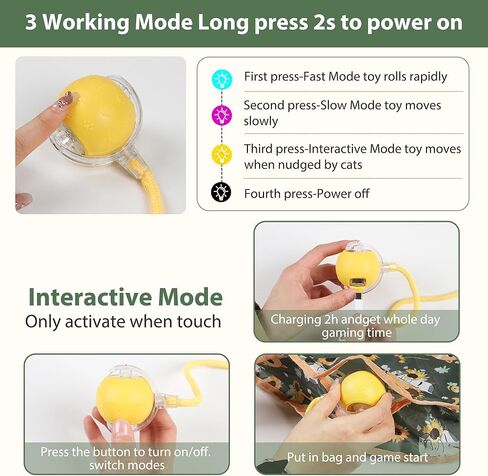 3 Working Mode Long press 2s to power on

First press-Fast Mode toy rolls rapidly

Second press-Slow Mode toy moves slowly

Third press-Interactive Mode toy moves when nudged by cats

Fourth press-Power off

Interactive Mode
Only activate when touch

Charging 2h andget whole day gaming time

Press the button to turn on/off. switch modes

Put in bag and game start